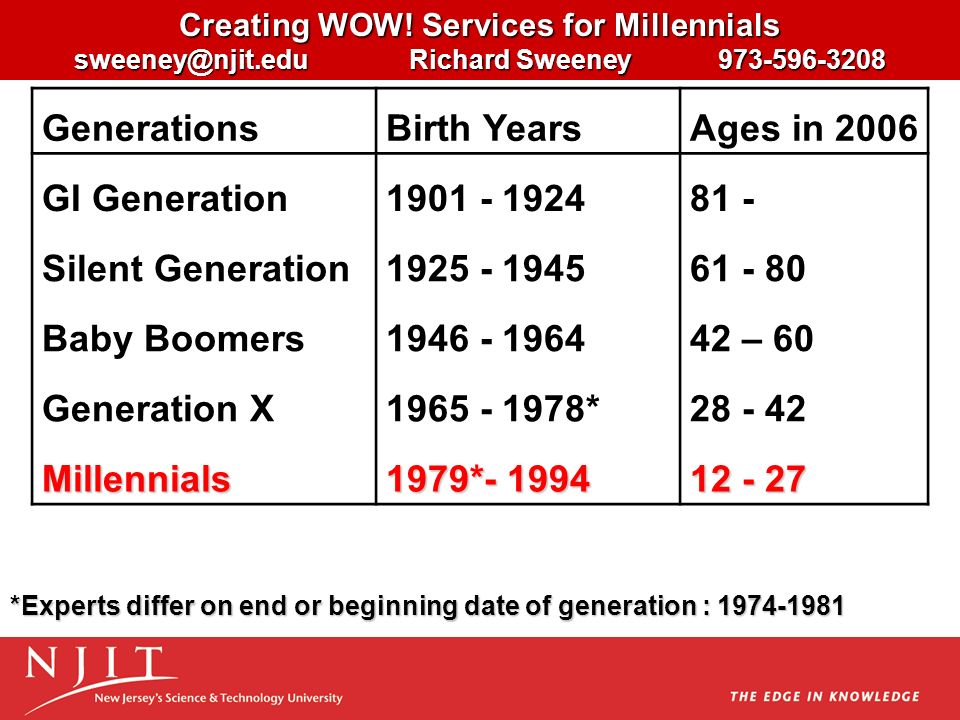 Creating WOW! Services for Millennials
sweeney@njit.edu Richard Sweeney 973-596-3208

| Generations | Birth Years | Ages in 2006 |
|---|---|---|
| GI Generation | 1901 - 1924 | 81 - |
| Silent Generation | 1925 - 1945 | 61 - 80 |
| Baby Boomers | 1946 - 1964 | 42 – 60 |
| Generation X | 1965 - 1978* | 28 - 42 |
| Millennials | 1979*- 1994 | 12 - 27 |

*Experts differ on end or beginning date of generation : 1974-1981

NJIT
New Jersey's Science & Technology University

THE EDGE IN KNOWLEDGE